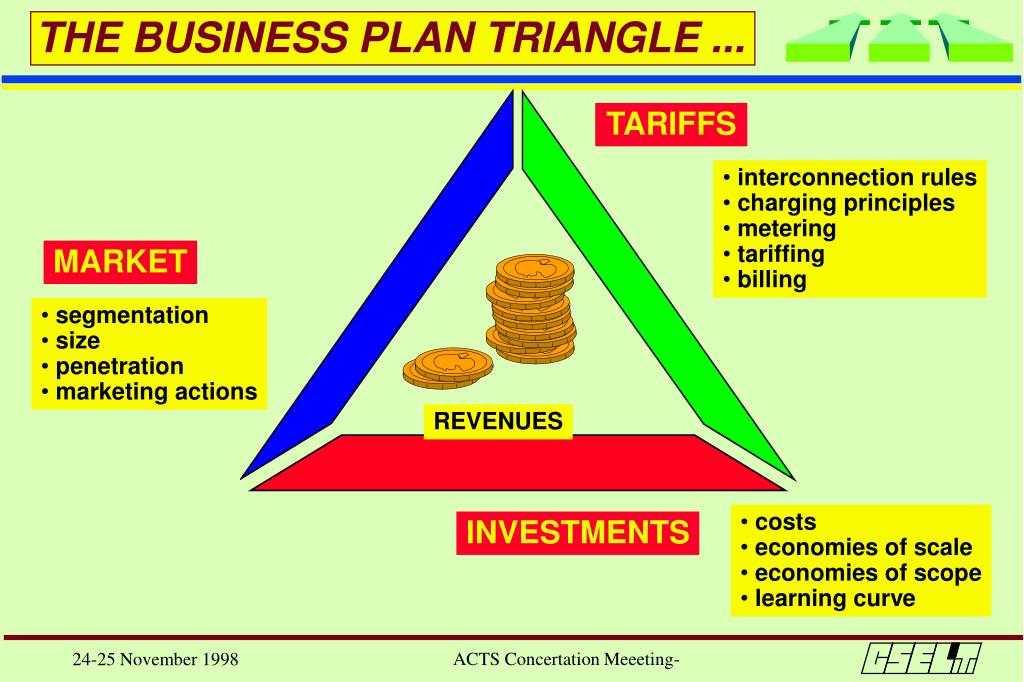 THE BUSINESS PLAN TRIANGLE ...

TARIFFS

• interconnection rules
• charging principles
• metering
• tariffing
• billing

MARKET

• segmentation
• size
• penetration
• marketing actions

REVENUES

INVESTMENTS

• costs
• economies of scale
• economies of scope
• learning curve

24-25 November 1998

ACTS Concertation Meeeting-

CSELT